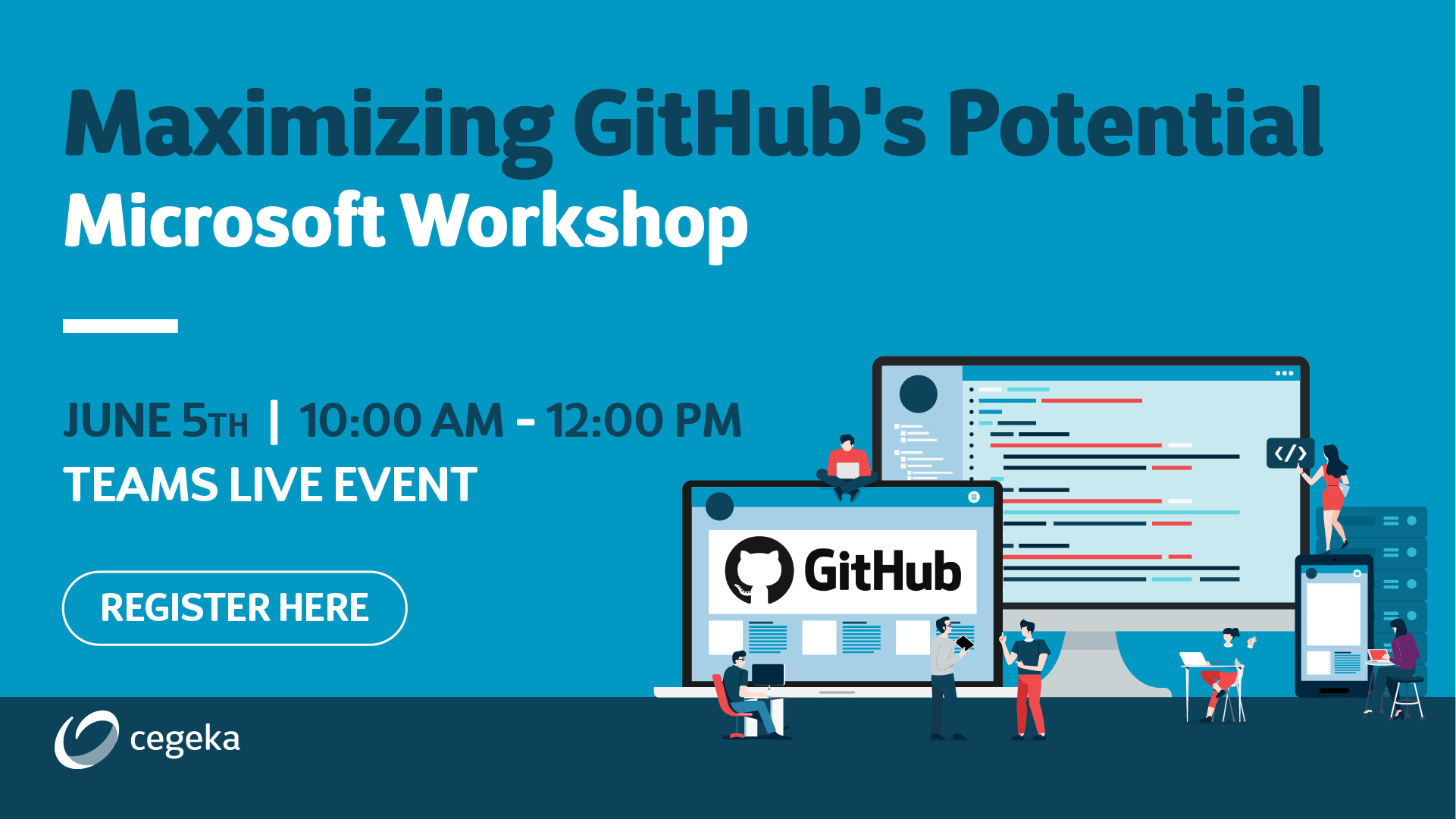 Maximizing GitHub's Potential
Microsoft Workshop

JUNE 5TH | 10:00 AM - 12:00 PM
TEAMS LIVE EVENT

REGISTER HERE

GitHub

</>

cegeka